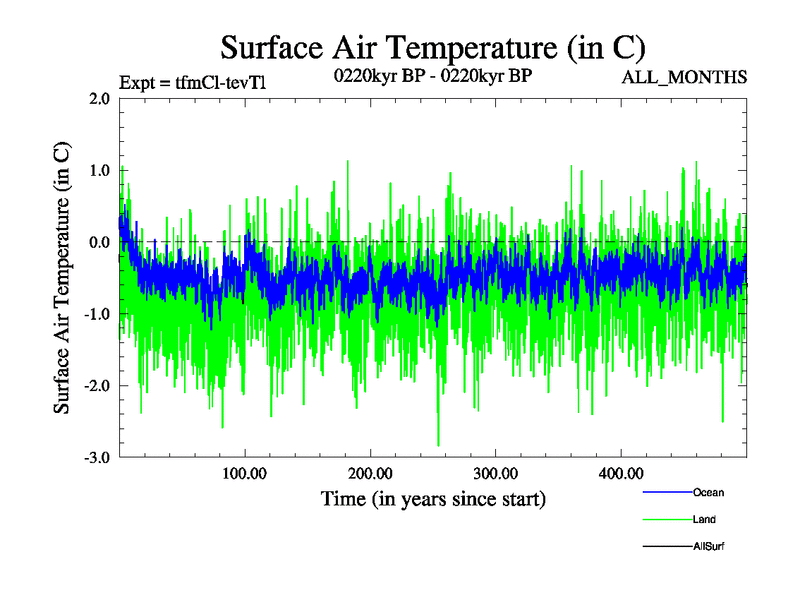 Surface Air Temperature (in C)

Expt = tfmCl-tevTl

0220kyr BP - 0220kyr BP

ALL_MONTHS

Surface Air Temperature (in C)

2.0
1.0
0.0
-1.0
-2.0
-3.0

100.00
200.00
300.00
400.00

Time (in years since start)

Ocean
Land
AllSurf